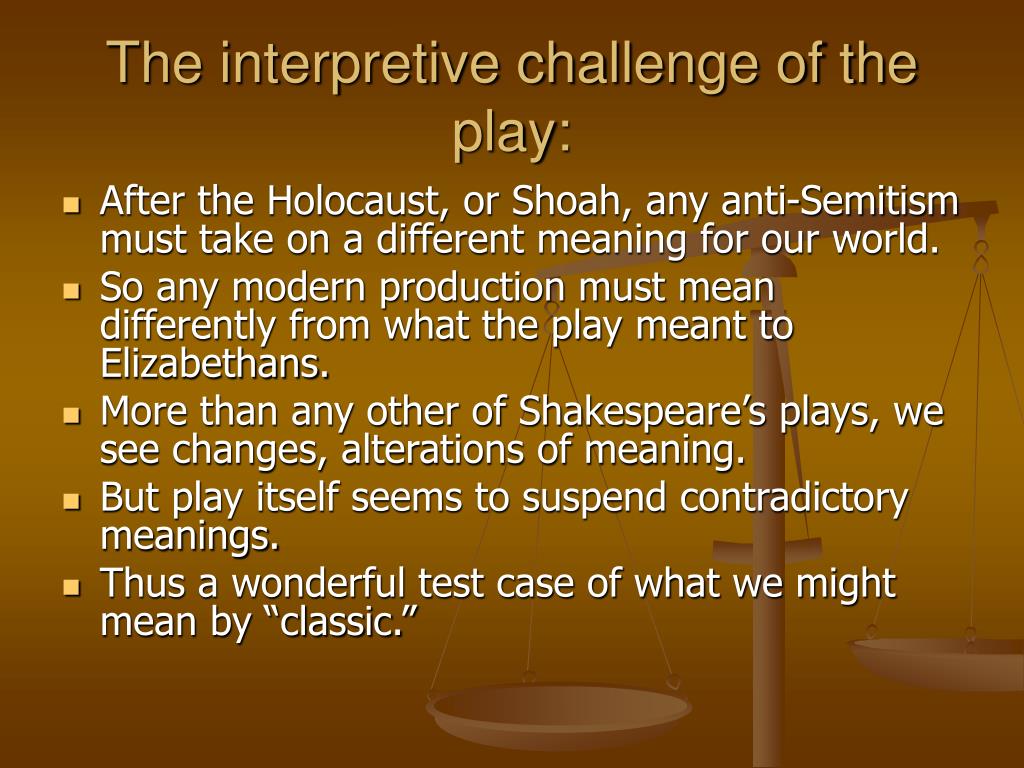 The interpretive challenge of the play:

- After the Holocaust, or Shoah, any anti-Semitism must take on a different meaning for our world.
- So any modern production must mean differently from what the play meant to Elizabethans.
- More than any other of Shakespeare’s plays, we see changes, alterations of meaning.
- But play itself seems to suspend contradictory meanings.
- Thus a wonderful test case of what we might mean by “classic.”